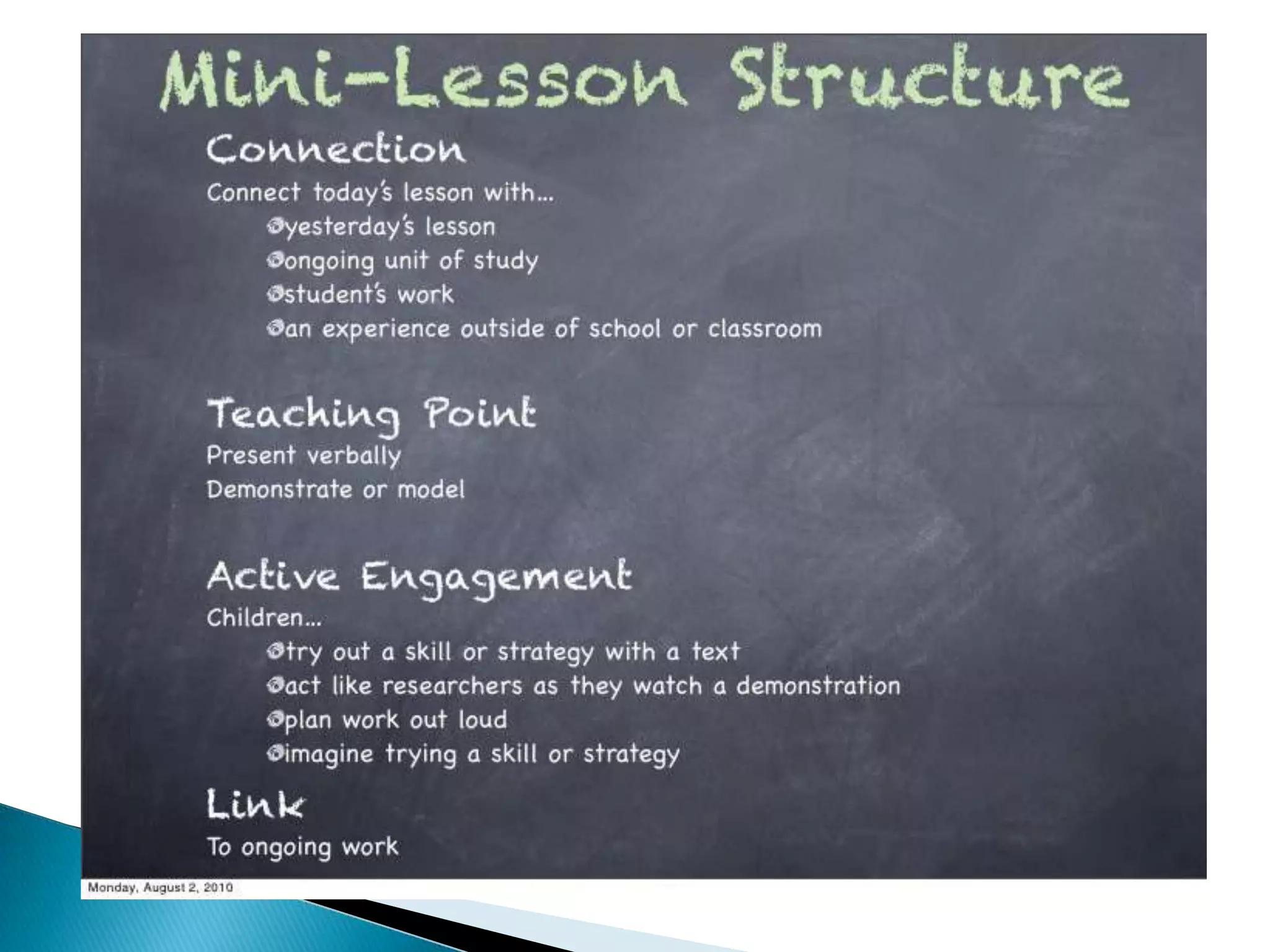 Mini-Lesson Structure

Connection

Connect today's lesson with...

yesterday's lesson
ongoing unit of study
student's work
an experience outside of school or classroom

Teaching Point

Present verbally
Demonstrate or model

Active Engagement

Children...

try out a skill or strategy with a text
act like researchers as they watch a demonstration
plan work out loud
imagine trying a skill or strategy

Link

To ongoing work

Monday, August 2, 2010